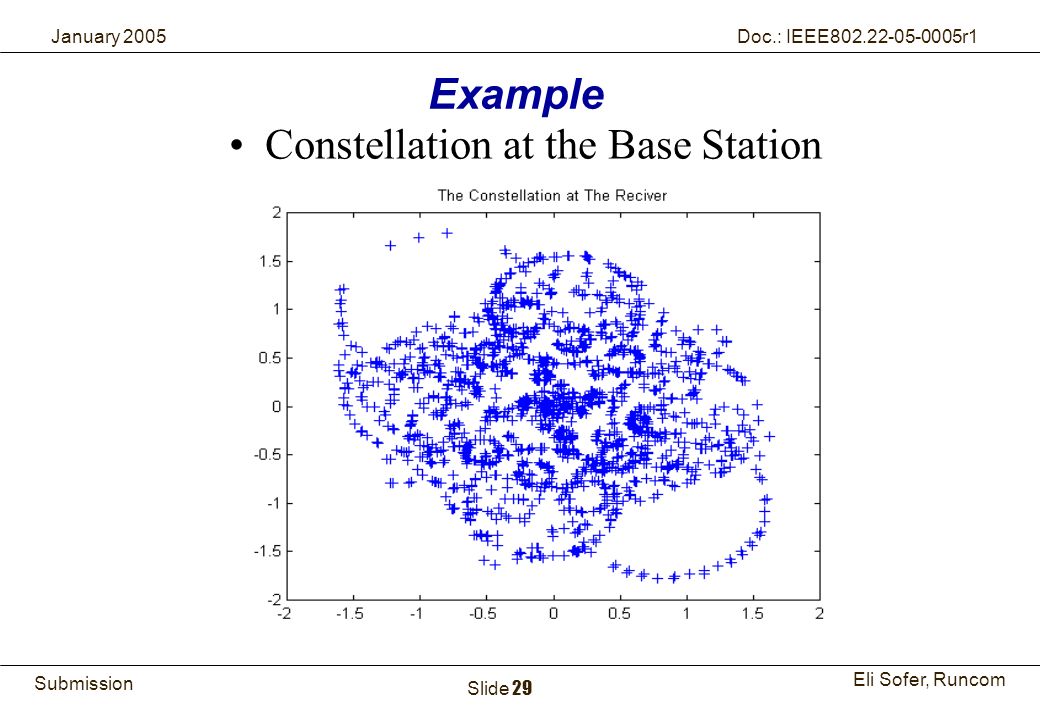 January 2005

Doc.: IEEE802.22-05-0005r1

Example

• Constellation at the Base Station

The Constellation at The Reciver

2
1.5
1
0.5
0
-0.5
-1
-1.5
-2

-2 -1.5 -1 -0.5 0 0.5 1 1.5 2

Submission

Slide 29

Eli Sofer, Runcom